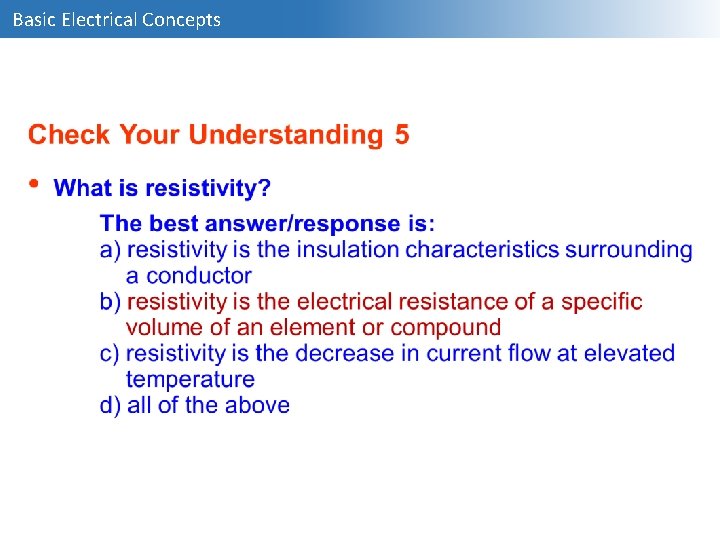 Basic Electrical Concepts

Check Your Understanding 5

• What is resistivity?

The best answer/response is:
a) resistivity is the insulation characteristics surrounding a conductor
b) resistivity is the electrical resistance of a specific volume of an element or compound
c) resistivity is the decrease in current flow at elevated temperature
d) all of the above